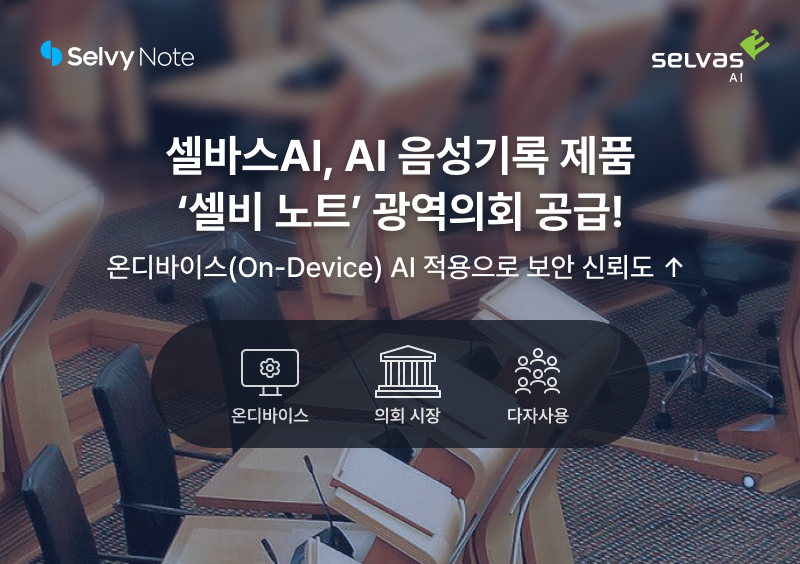 Selvy Note

SELVAS AI

셀바스AI, AI 음성기록 제품
'셀비 노트' 광역의회 공급!

온디바이스(On-Device) AI 적용으로 보안 신뢰도 ↑

온디바이스

의회 시장

다자사용